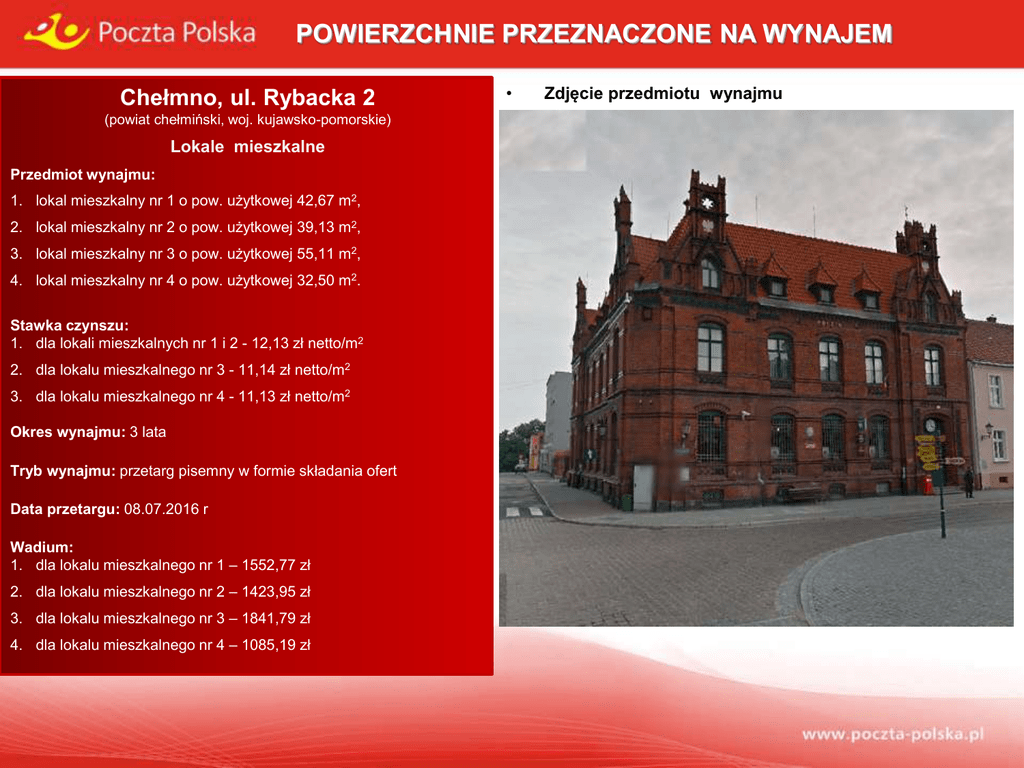 Poczta Polska

POWIERZCHNIE PRZEZNACZONE NA WYNAJEM

Chełmno, ul. Rybacka 2
(powiat chełmiński, woj. kujawsko-pomorskie)

Lokale mieszkalne

Przedmiot wynajmu:
1. lokal mieszkalny nr 1 o pow. użytkowej 42,67 $m^2$,
2. lokal mieszkalny nr 2 o pow. użytkowej 39,13 $m^2$,
3. lokal mieszkalny nr 3 o pow. użytkowej 55,11 $m^2$,
4. lokal mieszkalny nr 4 o pow. użytkowej 32,50 $m^2$.

Stawka czynszu:
1. dla lokali mieszkalnych nr 1 i 2 - 12,13 zł netto/$m^2$
2. dla lokalu mieszkalnego nr 3 - 11,14 zł netto/$m^2$
3. dla lokalu mieszkalnego nr 4 - 11,13 zł netto/$m^2$

Okres wynajmu: 3 lata

Tryb wynajmu: przetarg pisemny w formie składania ofert

Data przetargu: 08.07.2016 r

Wadium:
1. dla lokalu mieszkalnego nr 1 – 1552,77 zł
2. dla lokalu mieszkalnego nr 2 – 1423,95 zł
3. dla lokalu mieszkalnego nr 3 – 1841,79 zł
4. dla lokalu mieszkalnego nr 4 – 1085,19 zł

• Zdjęcie przedmiotu wynajmu

www.poczta-polska.pl